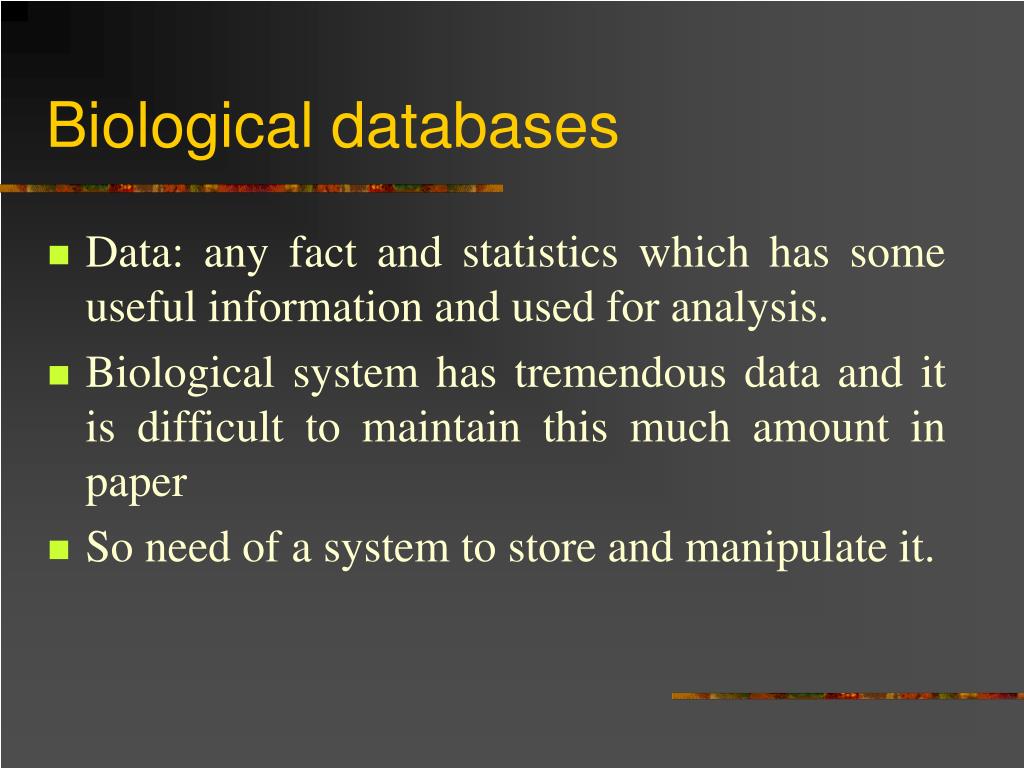 Biological databases

Data: any fact and statistics which has some useful information and used for analysis.

Biological system has tremendous data and it is difficult to maintain this much amount in paper

So need of a system to store and manipulate it.